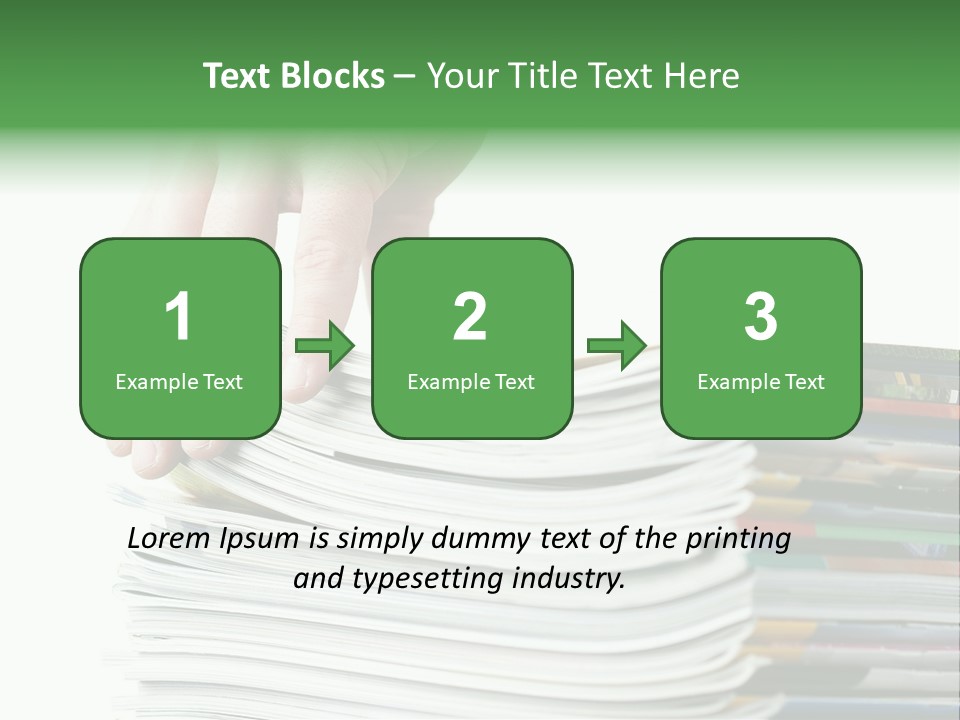 Text Blocks – Your Title Text Here

1
Example Text

2
Example Text

3
Example Text

Lorem Ipsum is simply dummy text of the printing and typesetting industry.